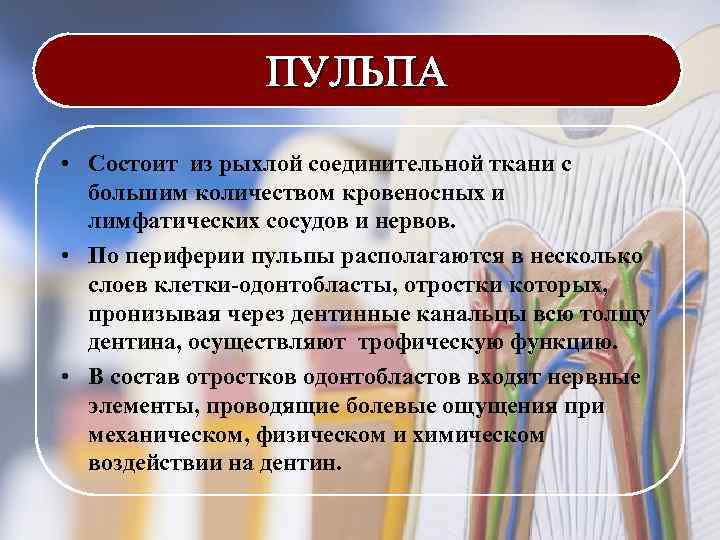 ПУЛЬПА

• Состоит из рыхлой соединительной ткани с большим количеством кровеносных и лимфатических сосудов и нервов.

• По периферии пульпы располагаются в несколько слоев клетки-одонтобласты, отростки которых, пронизывая через дентинные канальцы всю толщу дентина, осуществляют трофическую функцию.

• В состав отростков одонтобластов входят нервные элементы, проводящие болевые ощущения при механическом, физическом и химическом воздействии на дентин.